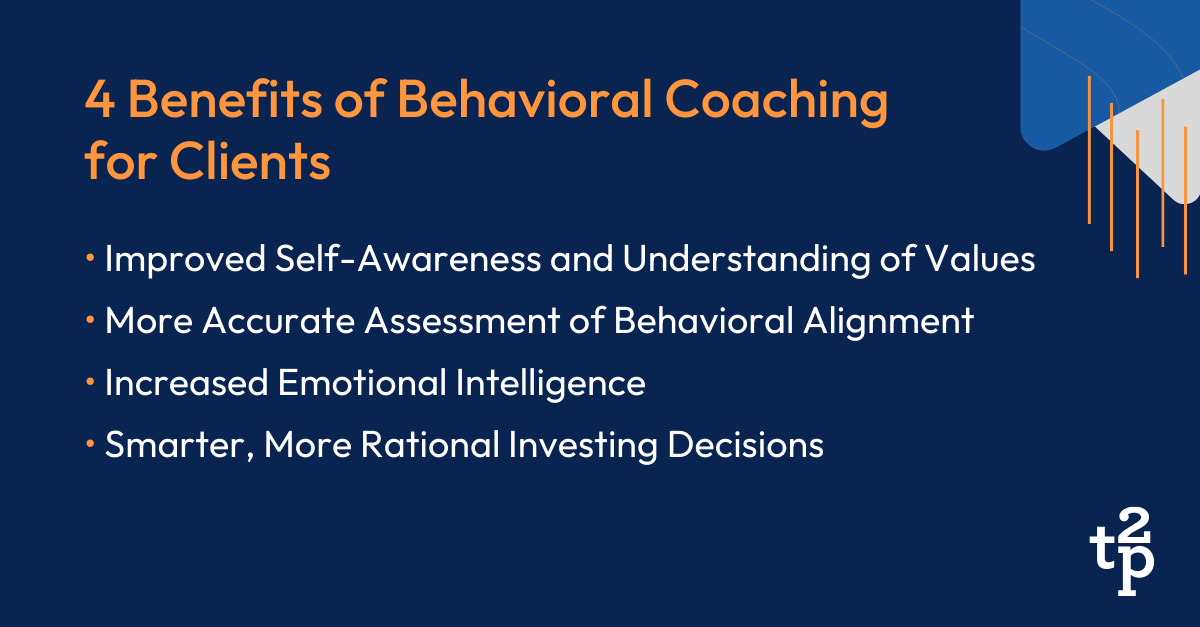 4 Benefits of Behavioral Coaching for Clients

• Improved Self-Awareness and Understanding of Values
• More Accurate Assessment of Behavioral Alignment
• Increased Emotional Intelligence
• Smarter, More Rational Investing Decisions

t2p